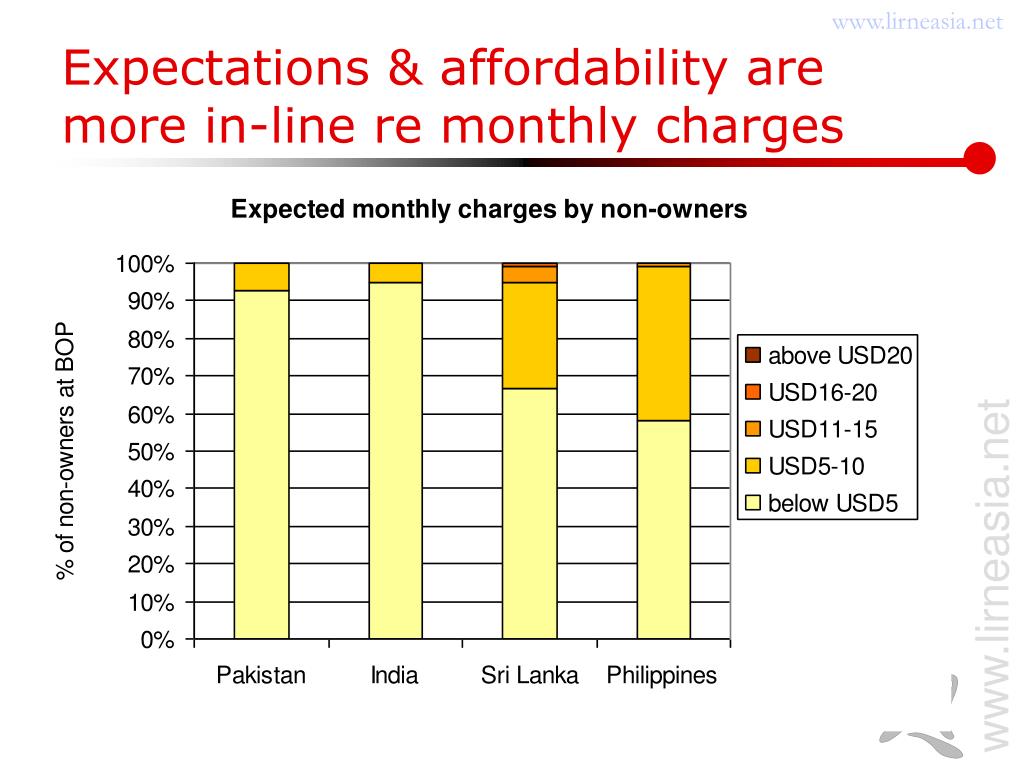 www.lirneasia.net

Expectations & affordability are more in-line re monthly charges

Expected monthly charges by non-owners

% of non-owners at BOP

100%
90%
80%
70%
60%
50%
40%
30%
20%
10%
0%

Pakistan
India
Sri Lanka
Philippines

above USD20
USD16-20
USD11-15
USD5-10
below USD5

www.lirneasia.net